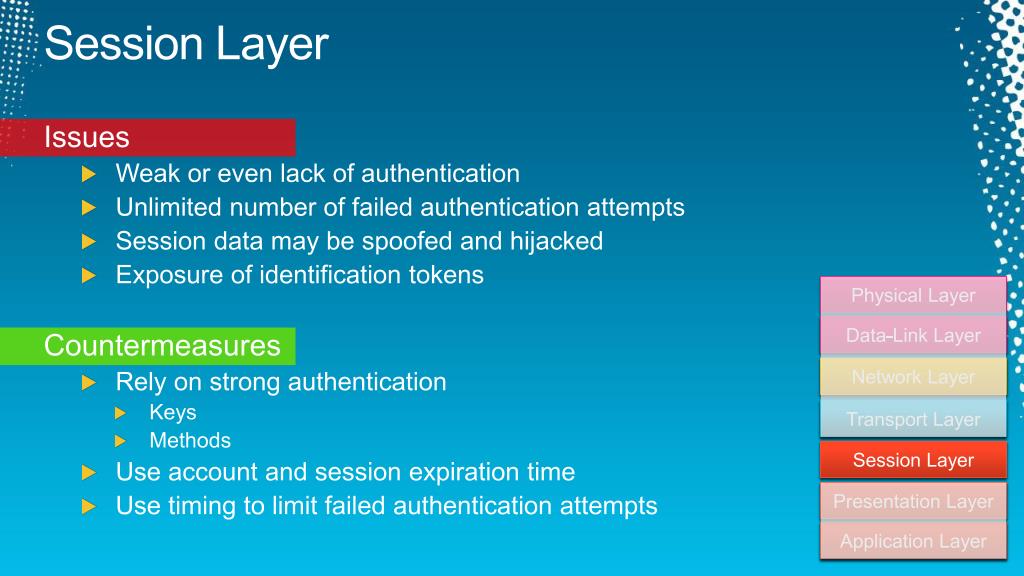 Session Layer

Issues

Weak or even lack of authentication

Unlimited number of failed authentication attempts

Session data may be spoofed and hijacked

Exposure of identification tokens

Countermeasures

Rely on strong authentication

Keys

Methods

Use account and session expiration time

Use timing to limit failed authentication attempts

Physical Layer
Data-Link Layer
Network Layer
Transport Layer
Session Layer
Presentation Layer
Application Layer